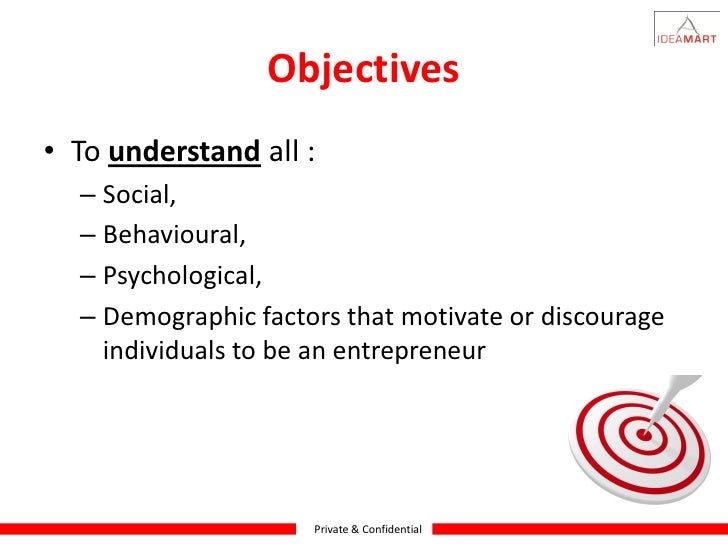 IDEAMART

Objectives

• To understand all :
– Social,
– Behavioural,
– Psychological,
– Demographic factors that motivate or discourage individuals to be an entrepreneur

Private & Confidential